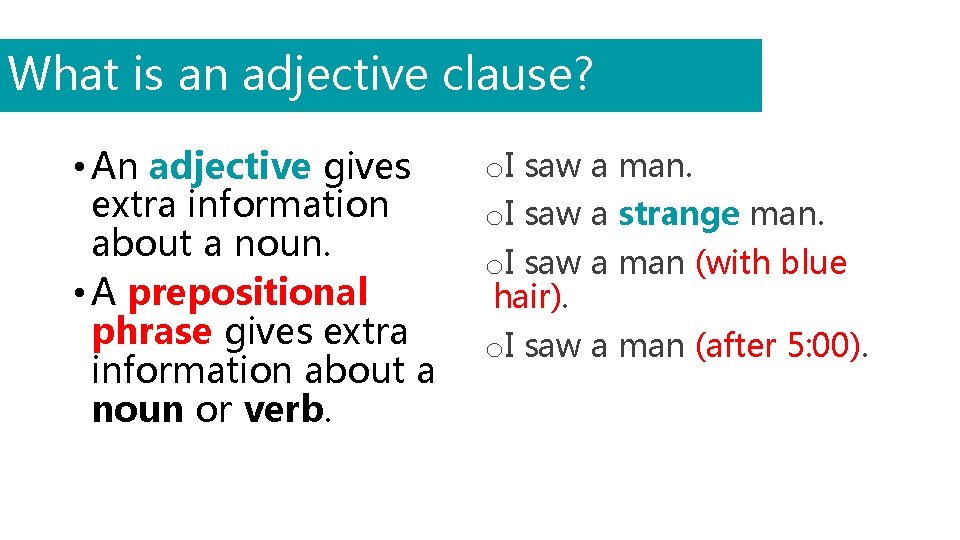 What is an adjective clause?

• An adjective gives extra information about a noun.
• A prepositional phrase gives extra information about a noun or verb.

o I saw a man.
o I saw a strange man.
o I saw a man (with blue hair).
o I saw a man (after 5:00).